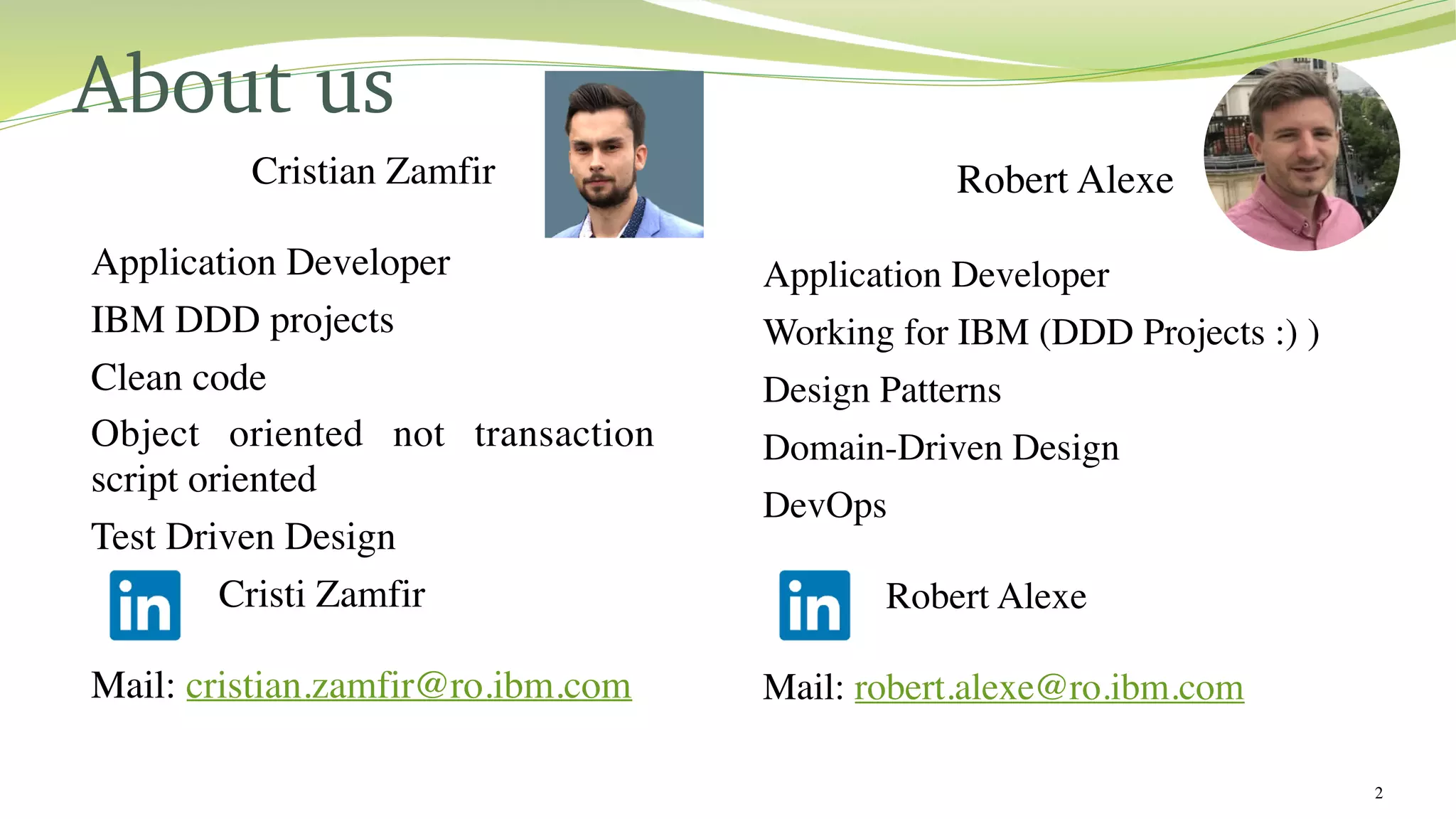 About us

Cristian Zamfir

Application Developer

IBM DDD projects

Clean code

Object oriented not transaction script oriented

Test Driven Design

in Cristi Zamfir

Mail: cristian.zamfir@ro.ibm.com

Robert Alexe

Application Developer

Working for IBM (DDD Projects :) )

Design Patterns

Domain-Driven Design

DevOps

in Robert Alexe

Mail: robert.alexe@ro.ibm.com

2